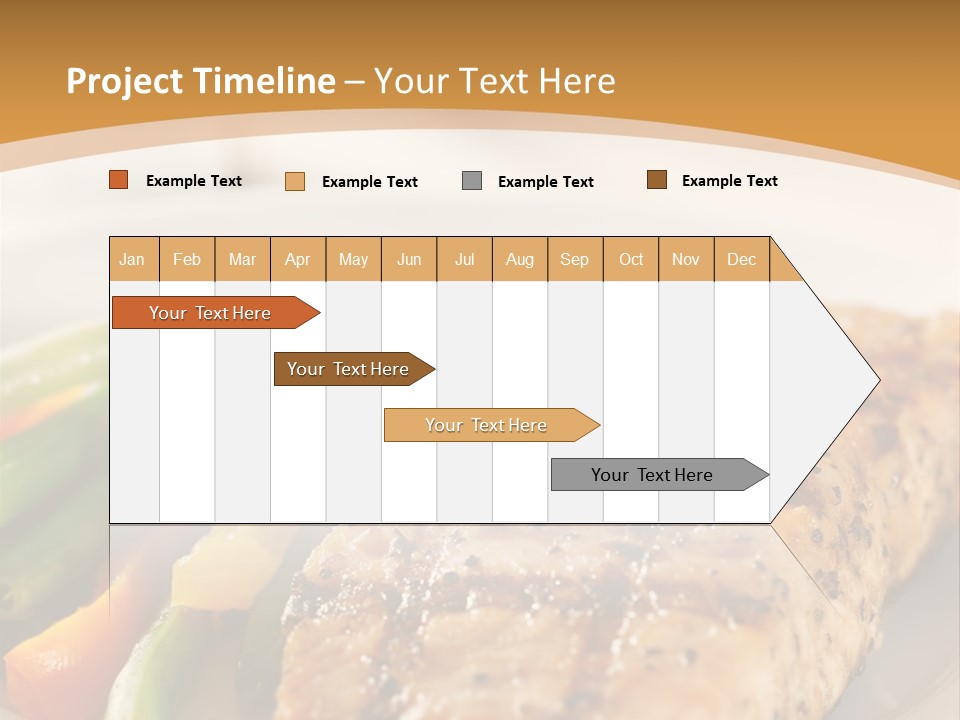 Project Timeline – Your Text Here

Example Text
Example Text
Example Text
Example Text

| Jan | Feb | Mar | Apr | May | Jun | Jul | Aug | Sep | Oct | Nov | Dec |
|---|---|---|---|---|---|---|---|---|---|---|---|

Your Text Here

Your Text Here

Your Text Here

Your Text Here